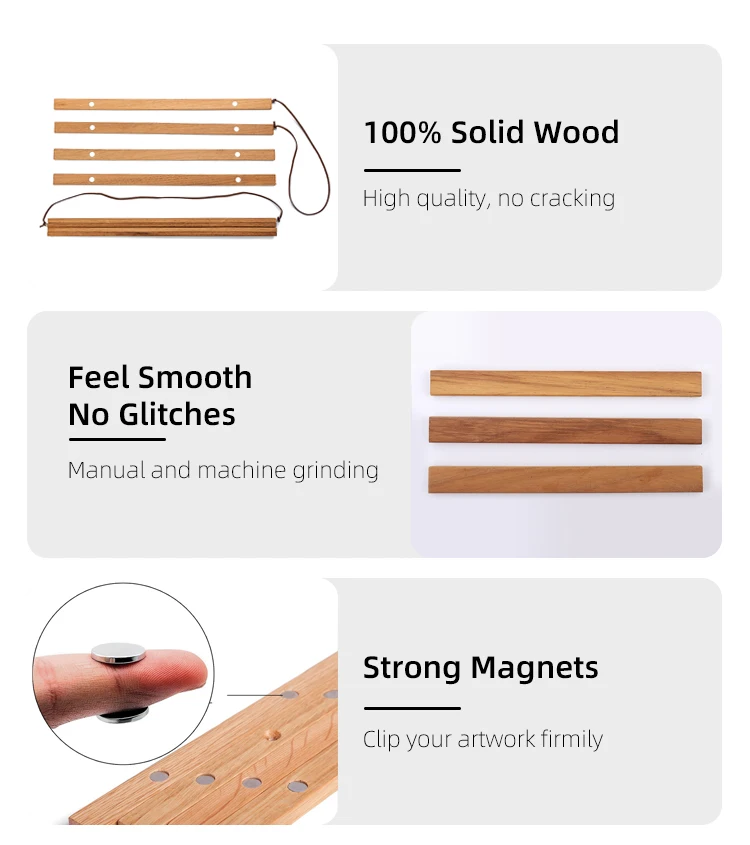 100% Solid Wood

High quality, no cracking

Feel Smooth
No Glitches

Manual and machine grinding

Strong Magnets

Clip your artwork firmily